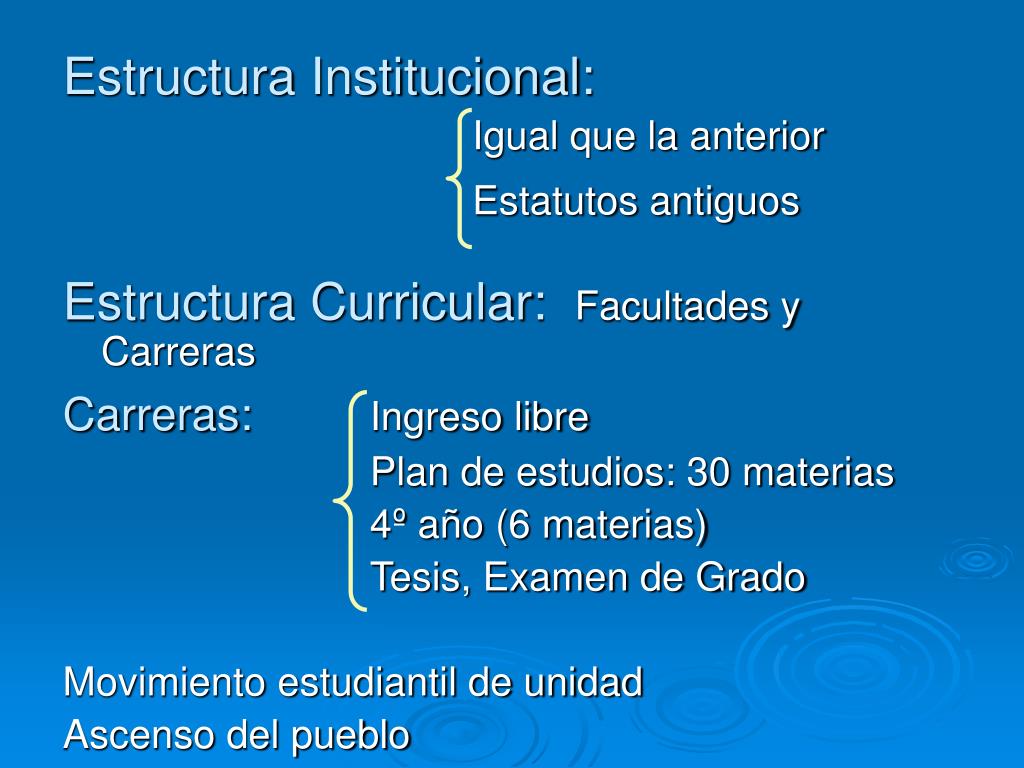 Estructura Institucional:

Igual que la anterior

Estatutos antiguos

Estructura Curricular: Facultades y Carreras

Carreras:

Ingreso libre

Plan de estudios: 30 materias

4º año (6 materias)

Tesis, Examen de Grado

Movimiento estudiantil de unidad

Ascenso del pueblo